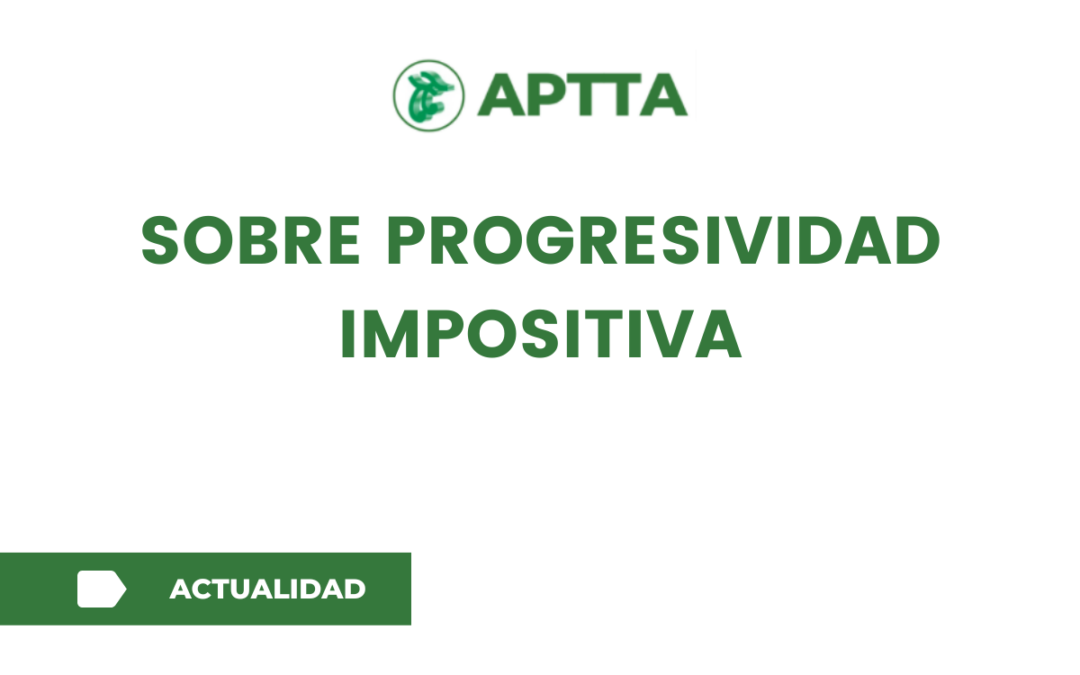 APTTA

SOBRE PROGRESIVIDAD IMPOSITIVA

ACTUALIDAD